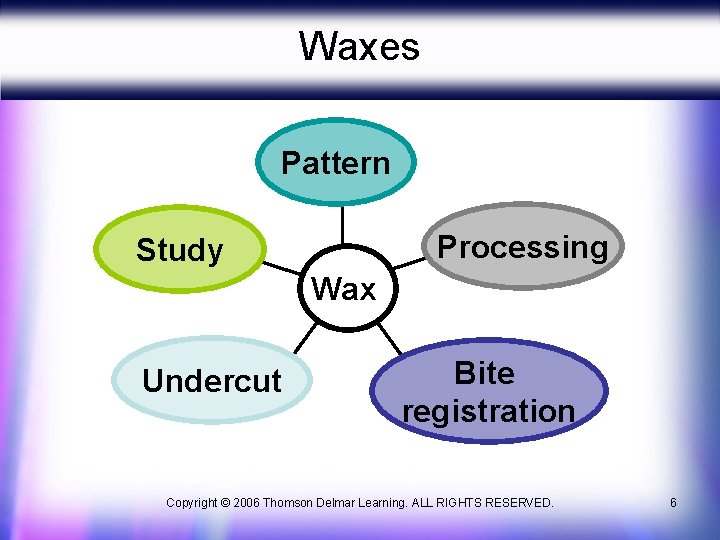 Waxes

Pattern

Study

Processing

Wax

Undercut

Bite registration

Copyright © 2006 Thomson Delmar Learning. ALL RIGHTS RESERVED.

6